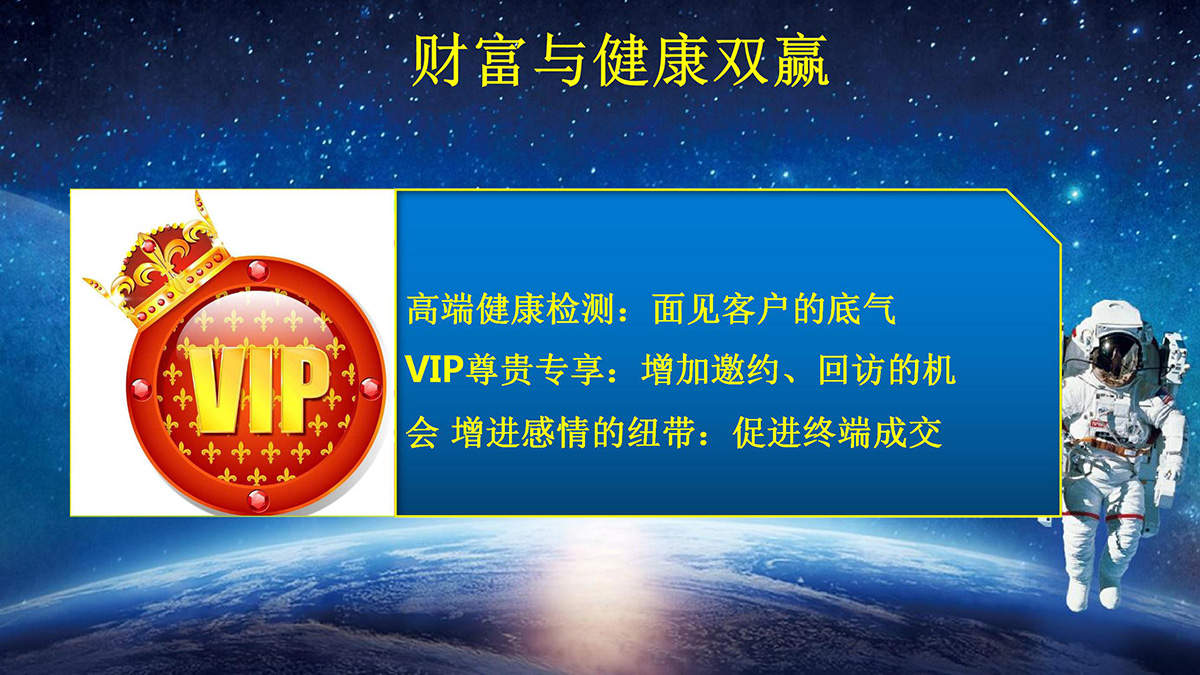 财富与健康双赢

VIP

高端健康检测：面见客户的底气
VIP尊贵专享：增加邀约、回访的机会 增进感情的纽带：促进终端成交